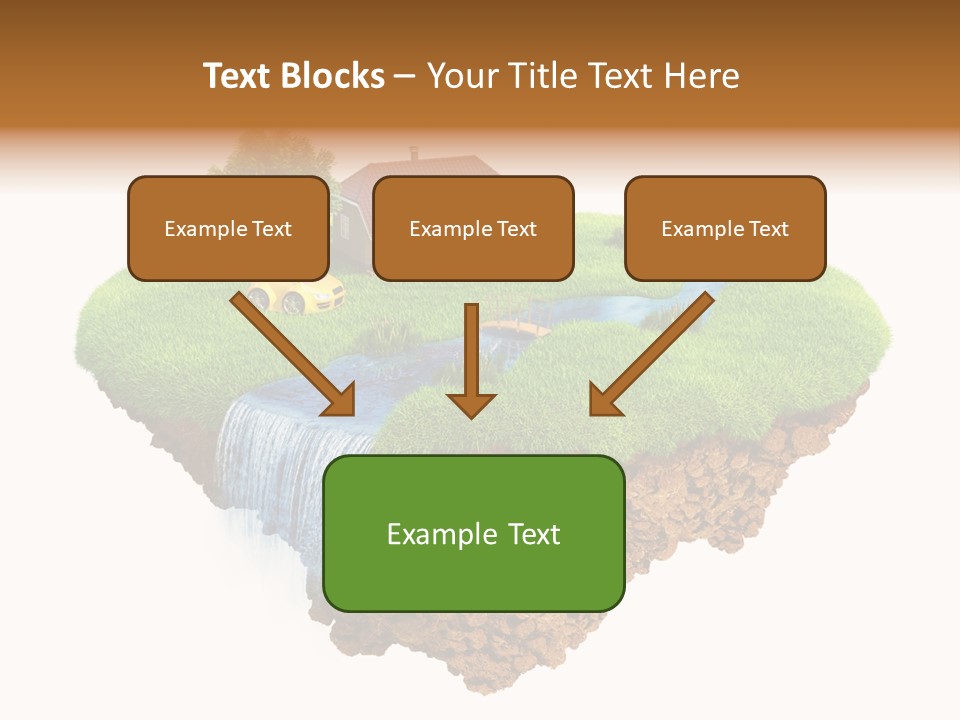 Text Blocks – Your Title Text Here

Example Text

Example Text

Example Text

Example Text